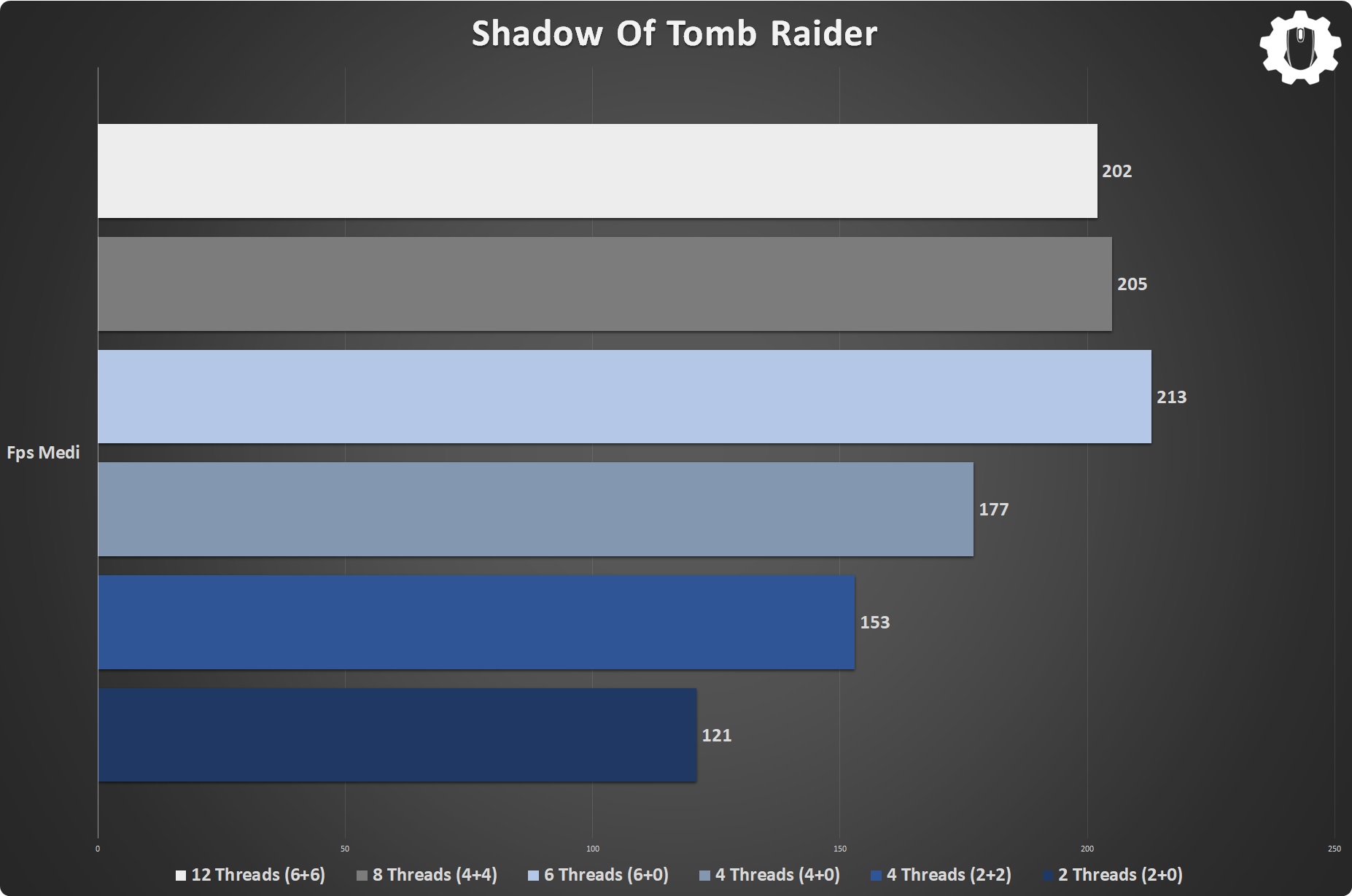 Shadow Of Tomb Raider

Fps Medi

202

205

213

177

153

121

0 50 100 150 200 250

12 Threads (6+6) 8 Threads (4+4) 6 Threads (6+0) 4 Threads (4+0) 4 Threads (2+2) 2 Threads (2+0)